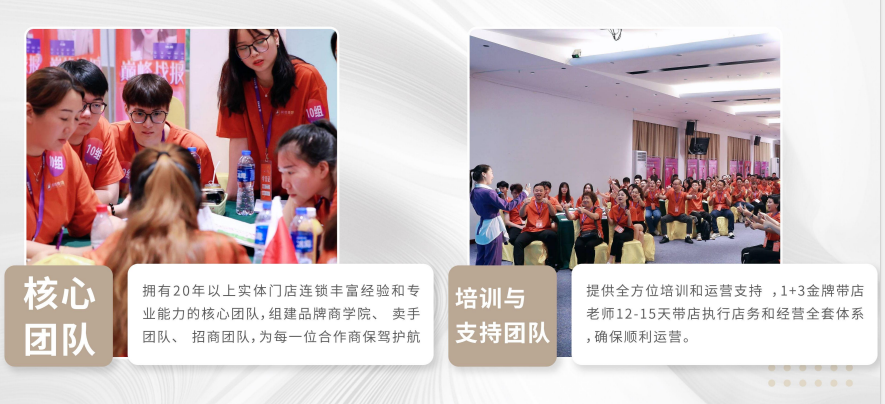 巅峰战报

10组

10组

10组

核心团队

拥有20年以上实体门店连锁丰富经验和专业能力的核心团队，组建品牌商学院、 卖手团队、 招商团队，为每一位合作商保驾护航

培训与支持团队

提供全方位培训和运营支持 ，1+3金牌带店老师12-15天带店执行店务和经营全套体系，确保顺利运营。